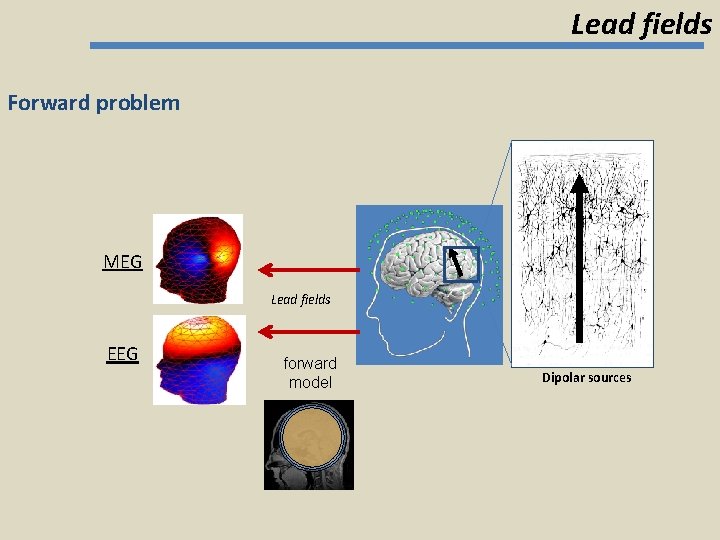 Lead fields

Forward problem

MEG

EEG

Lead fields

forward model

Dipolar sources